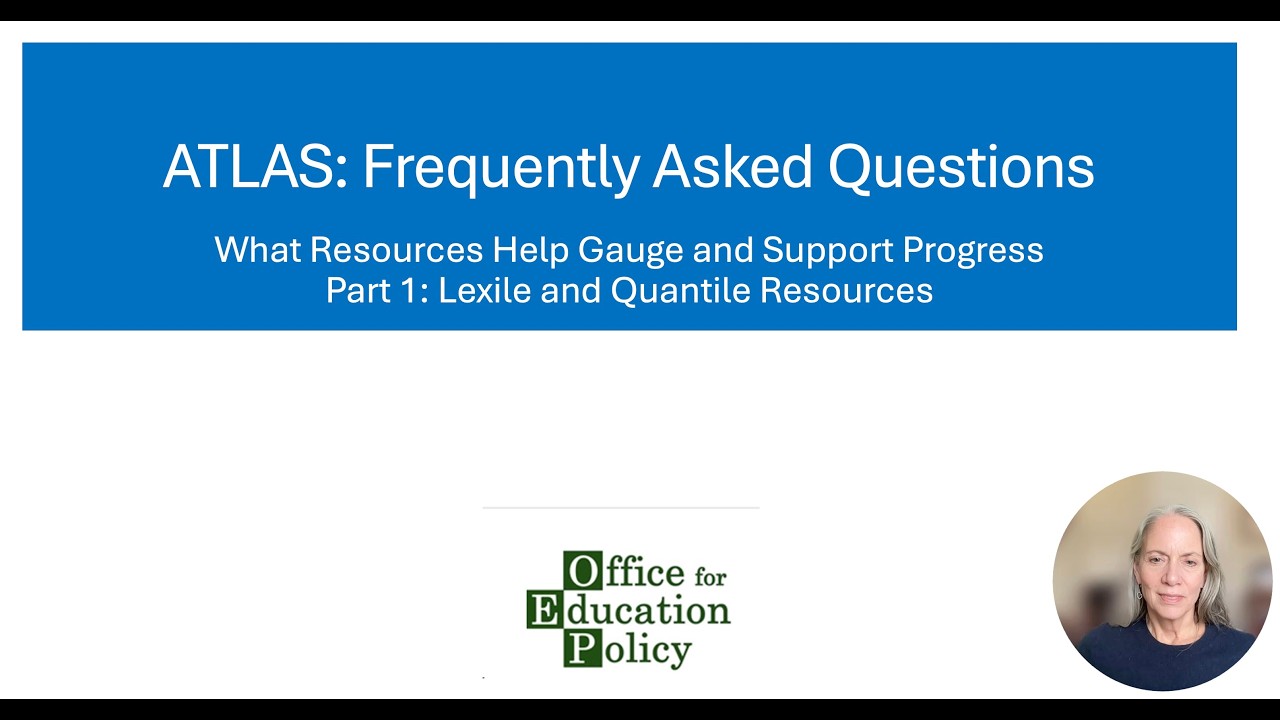 ATLAS: Frequently Asked Questions

What Resources Help Gauge and Support Progress
Part 1: Lexile and Quantile Resources

Office for
Education
Policy